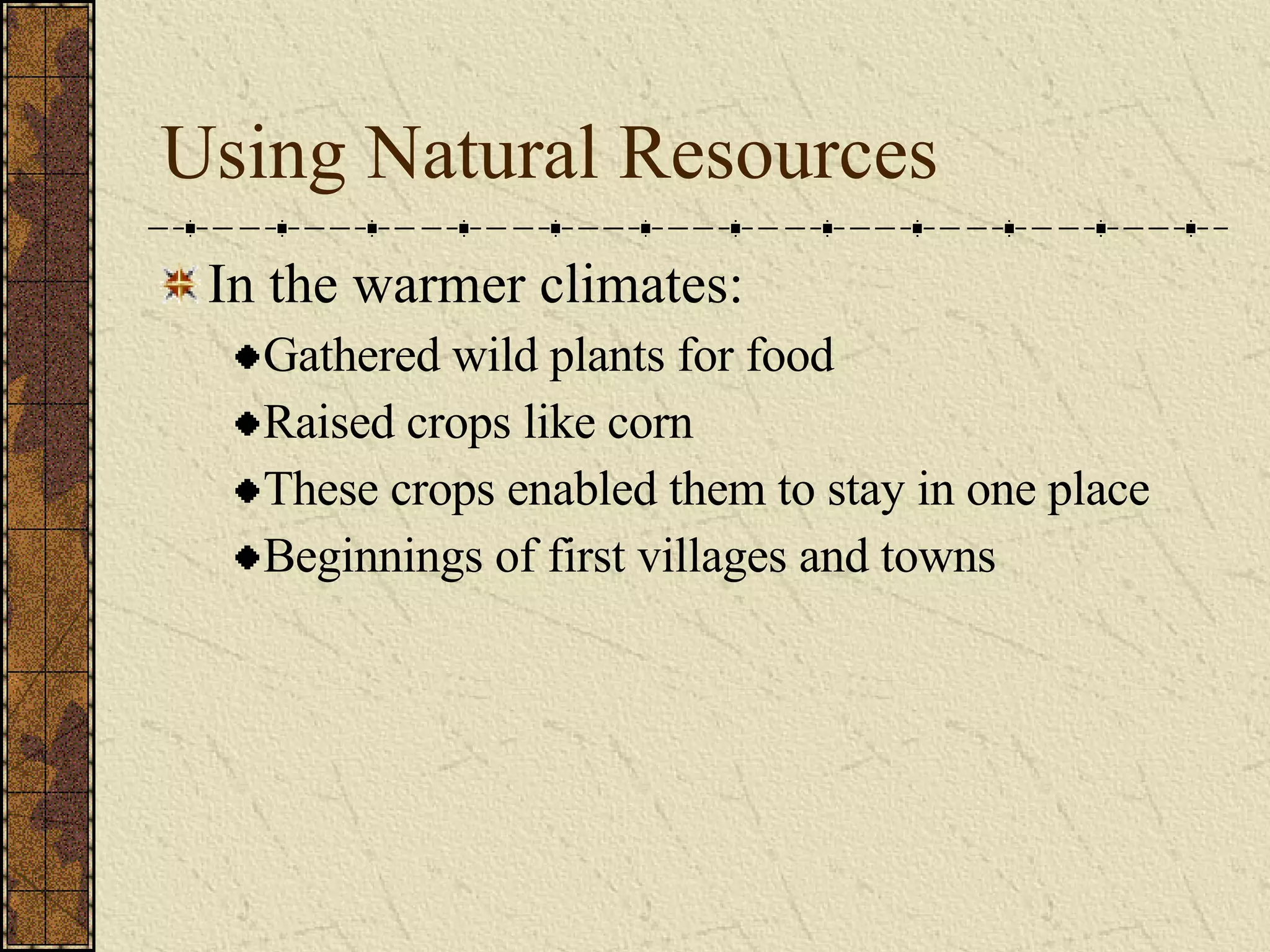 Using Natural Resources

In the warmer climates:

Gathered wild plants for food

Raised crops like corn

These crops enabled them to stay in one place

Beginnings of first villages and towns